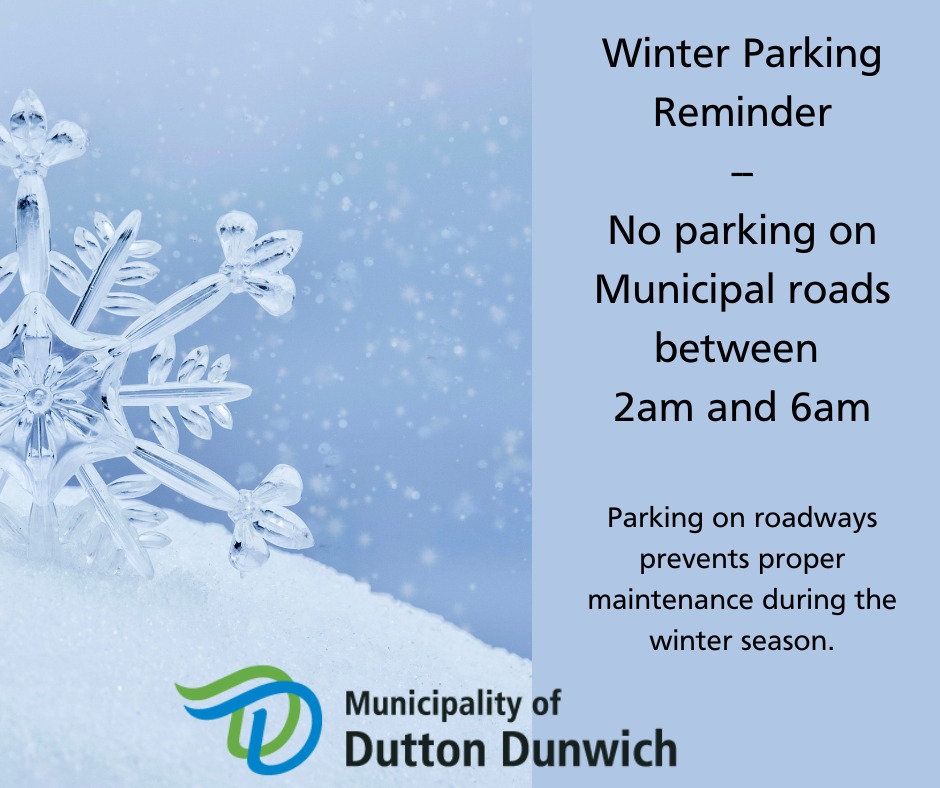 Winter Parking Reminder
–
No parking on Municipal roads between 2am and 6am

Parking on roadways prevents proper maintenance during the winter season.

Municipality of
Dutton Dunwich